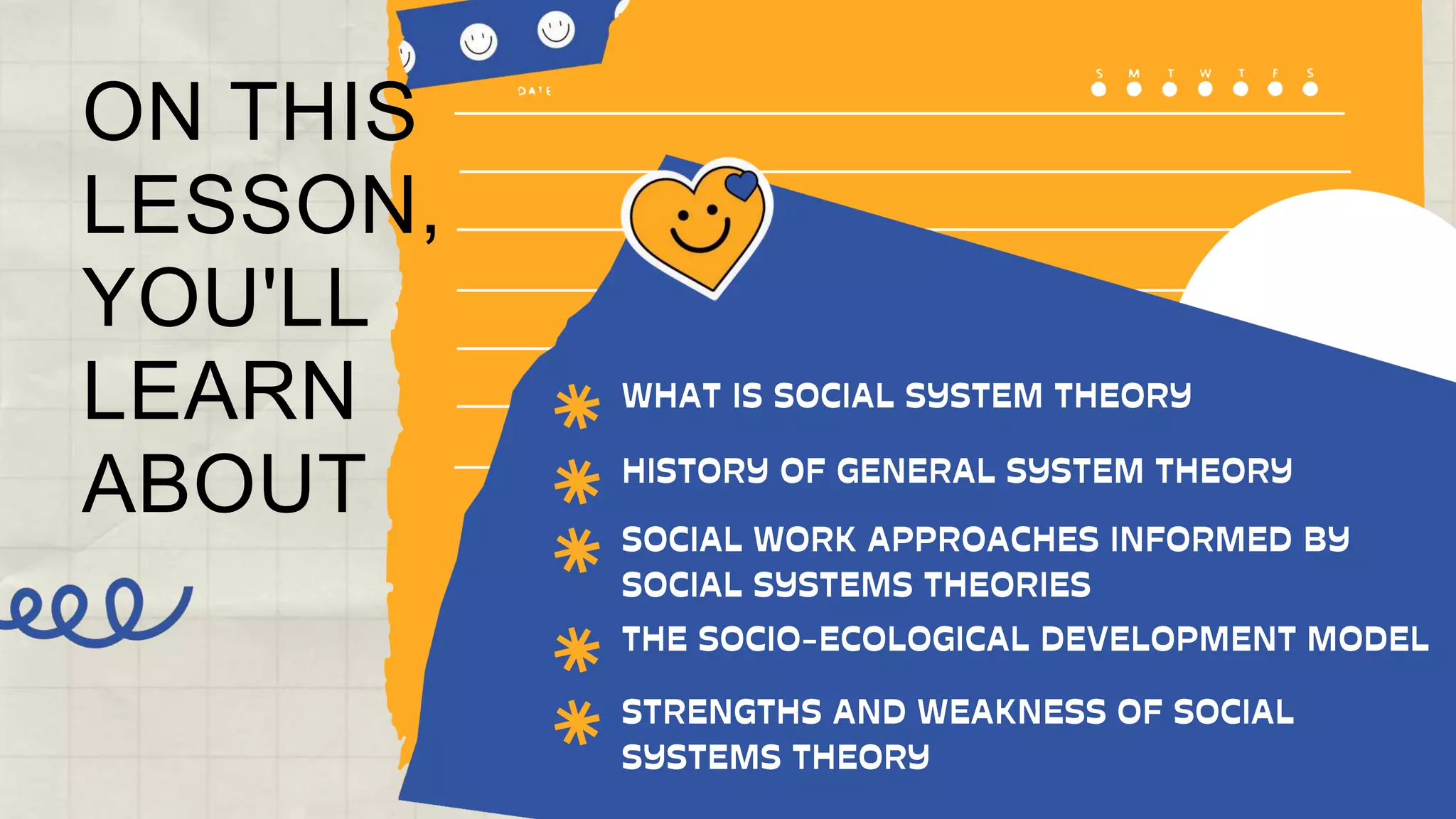 ON THIS LESSON, YOU'LL LEARN ABOUT

DATE

S M T W T F S

WHAT IS SOCIAL SYSTEM THEORY

HISTORY OF GENERAL SYSTEM THEORY

SOCIAL WORK APPROACHES INFORMED BY SOCIAL SYSTEMS THEORIES

THE SOCIO-ECOLOGICAL DEVELOPMENT MODEL

STRENGTHS AND WEAKNESS OF SOCIAL SYSTEMS THEORY